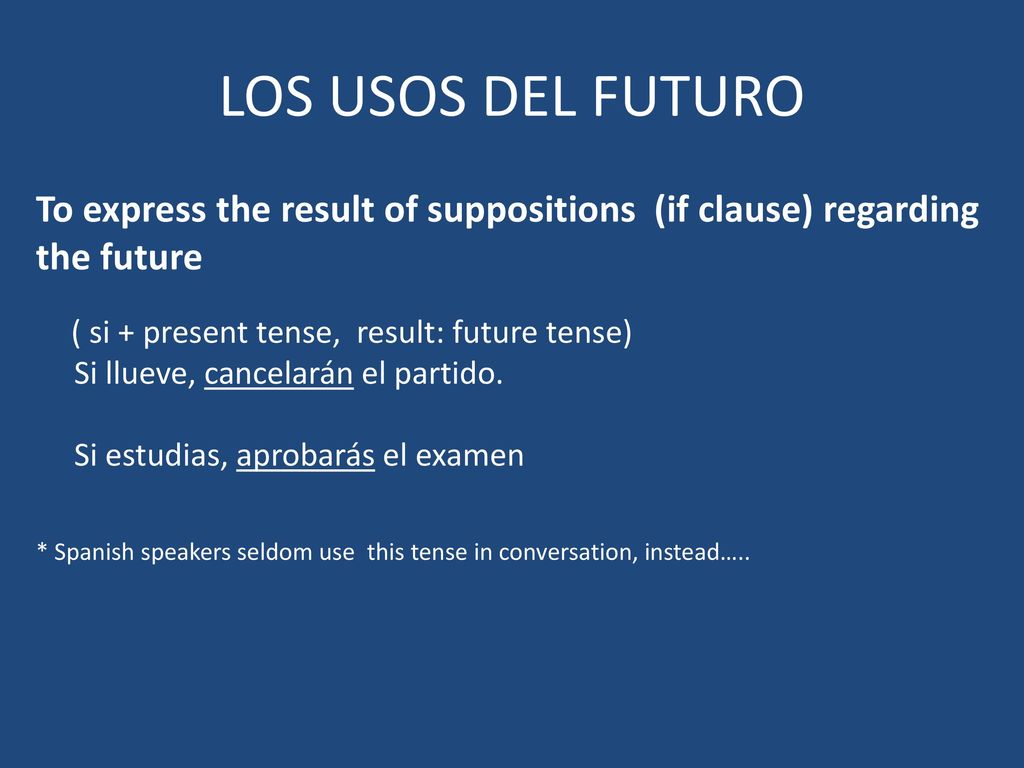 LOS USOS DEL FUTURO

To express the result of suppositions (if clause) regarding the future

( si + present tense, result: future tense)
Si llueve, cancelarán el partido.

Si estudias, aprobarás el examen

* Spanish speakers seldom use this tense in conversation, instead…..